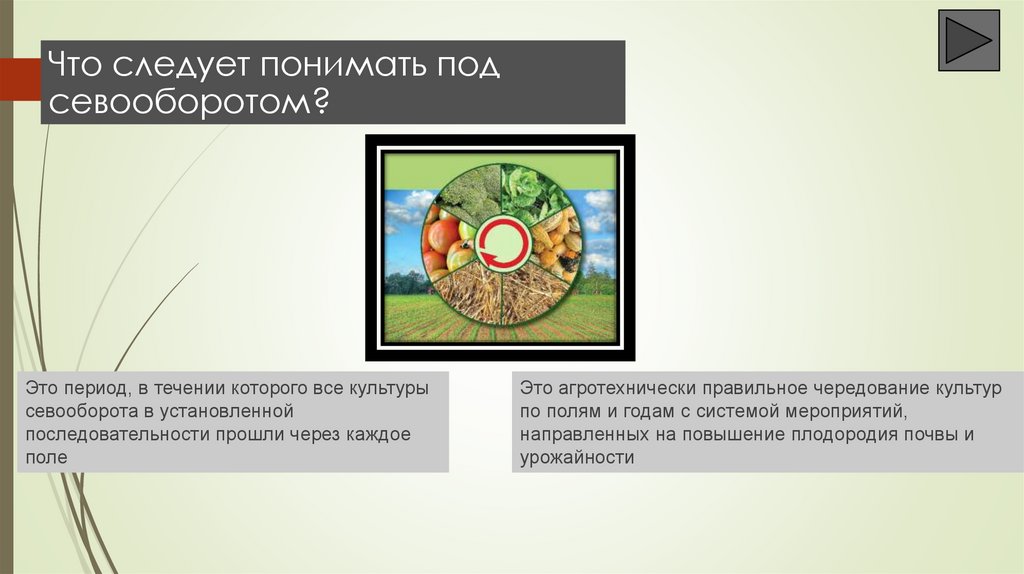 Что следует понимать под севооборотом?

Это период, в течении которого все культуры севооборота в установленной последовательности прошли через каждое поле

Это агротехнически правильное чередование культур по полям и годам с системой мероприятий, направленных на повышение плодородия почвы и урожайности